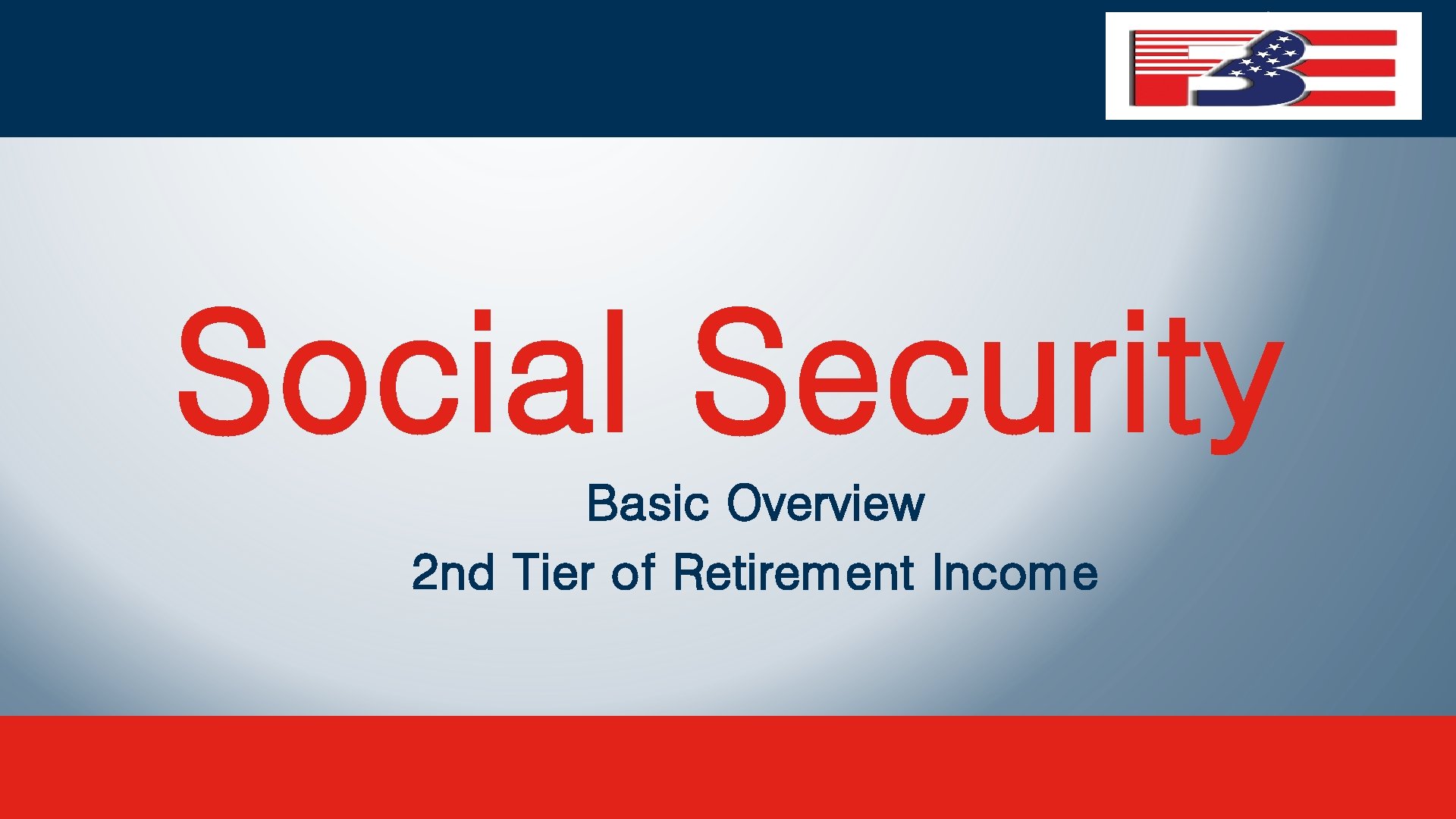 Social Security

Basic Overview
2nd Tier of Retirement Income